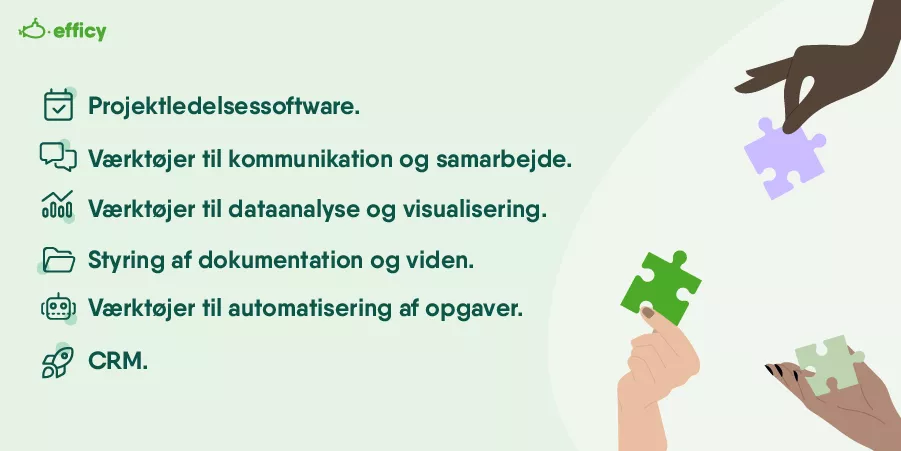 efficy

Projektledelsessoftware.

Værktøjer til kommunikation og samarbejde.

Værktøjer til dataanalyse og visualisering.

Styring af dokumentation og viden.

Værktøjer til automatisering af opgaver.

CRM.